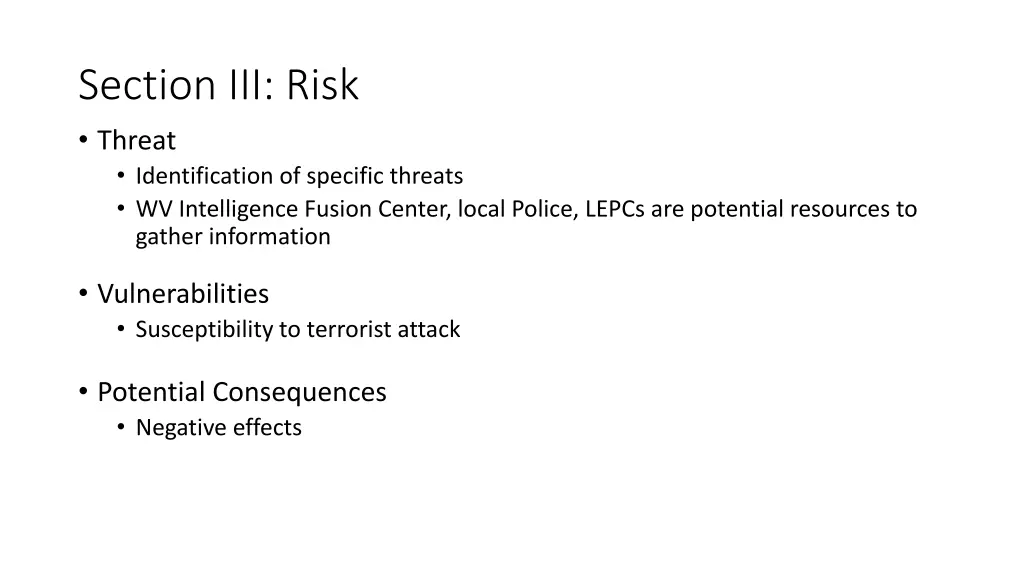 Section III: Risk

• Threat
  • Identification of specific threats
  • WV Intelligence Fusion Center, local Police, LEPCs are potential resources to gather information

• Vulnerabilities
  • Susceptibility to terrorist attack

• Potential Consequences
  • Negative effects